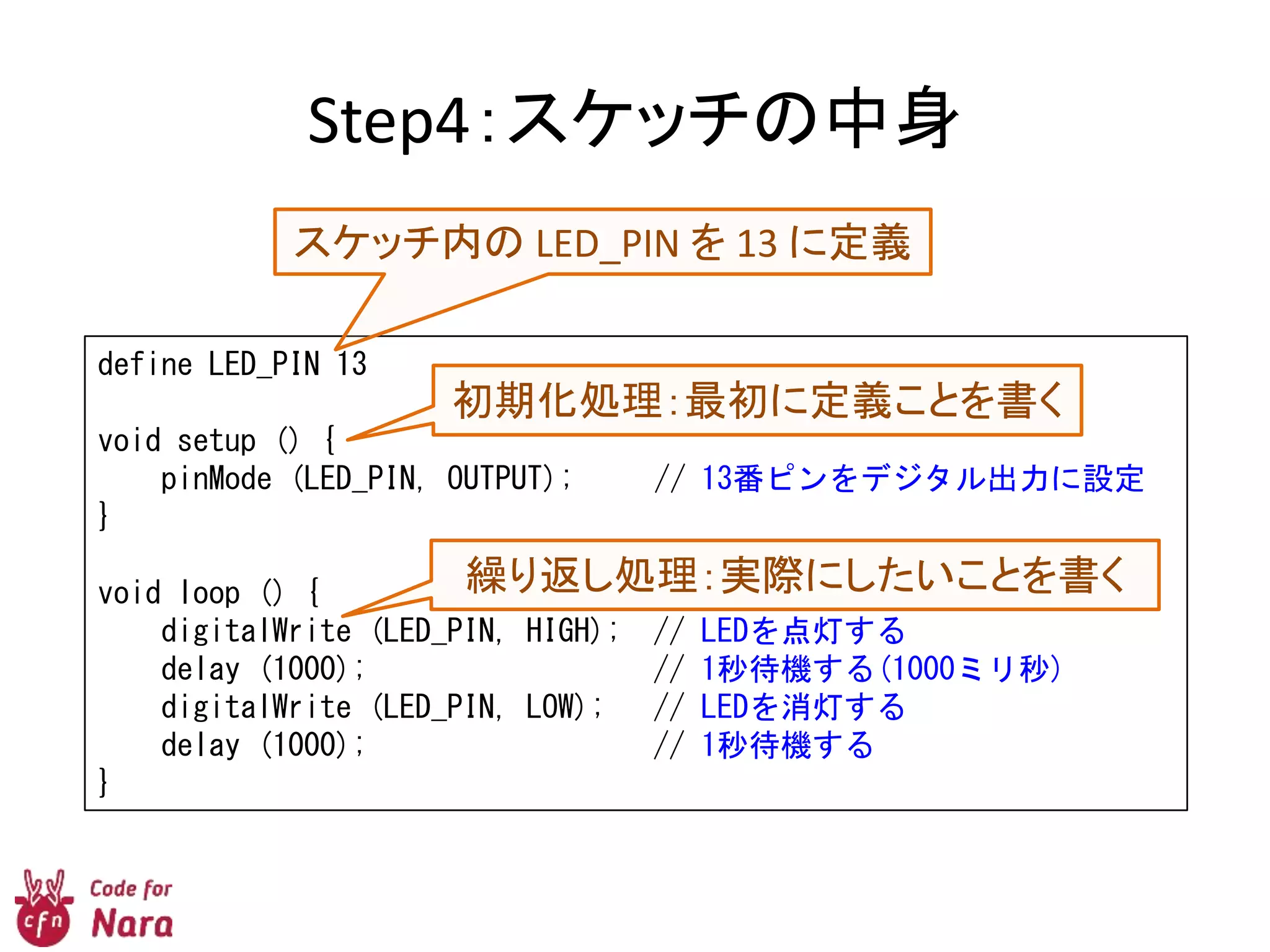 Step4:スケッチの中身

スケッチ内の LED_PIN を 13 に定義

define LED_PIN 13

初期化処理:最初に定義ことを書く

void setup () {
    pinMode (LED_PIN, OUTPUT);    // 13番ピンをデジタル出力に設定
}

繰り返し処理:実際にしたいことを書く

void loop () {
    digitalWrite (LED_PIN, HIGH);  // LEDを点灯する
    delay (1000);                  // 1秒待機する(1000ミリ秒)
    digitalWrite (LED_PIN, LOW);   // LEDを消灯する
    delay (1000);                  // 1秒待機する
}

cfn Code for Nara